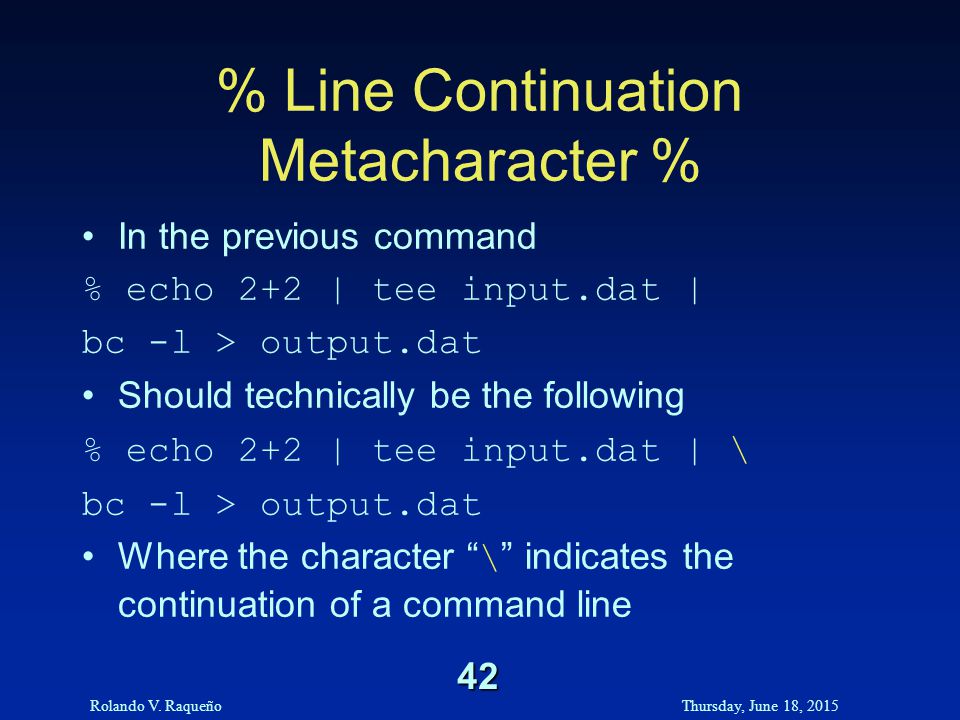 % Line Continuation Metacharacter %

• In the previous command

% echo 2+2 | tee input.dat |

bc -l > output.dat

• Should technically be the following

% echo 2+2 | tee input.dat | \

bc -l > output.dat

• Where the character “\” indicates the continuation of a command line

42

Rolando V. Raqueño

Thursday, June 18, 2015